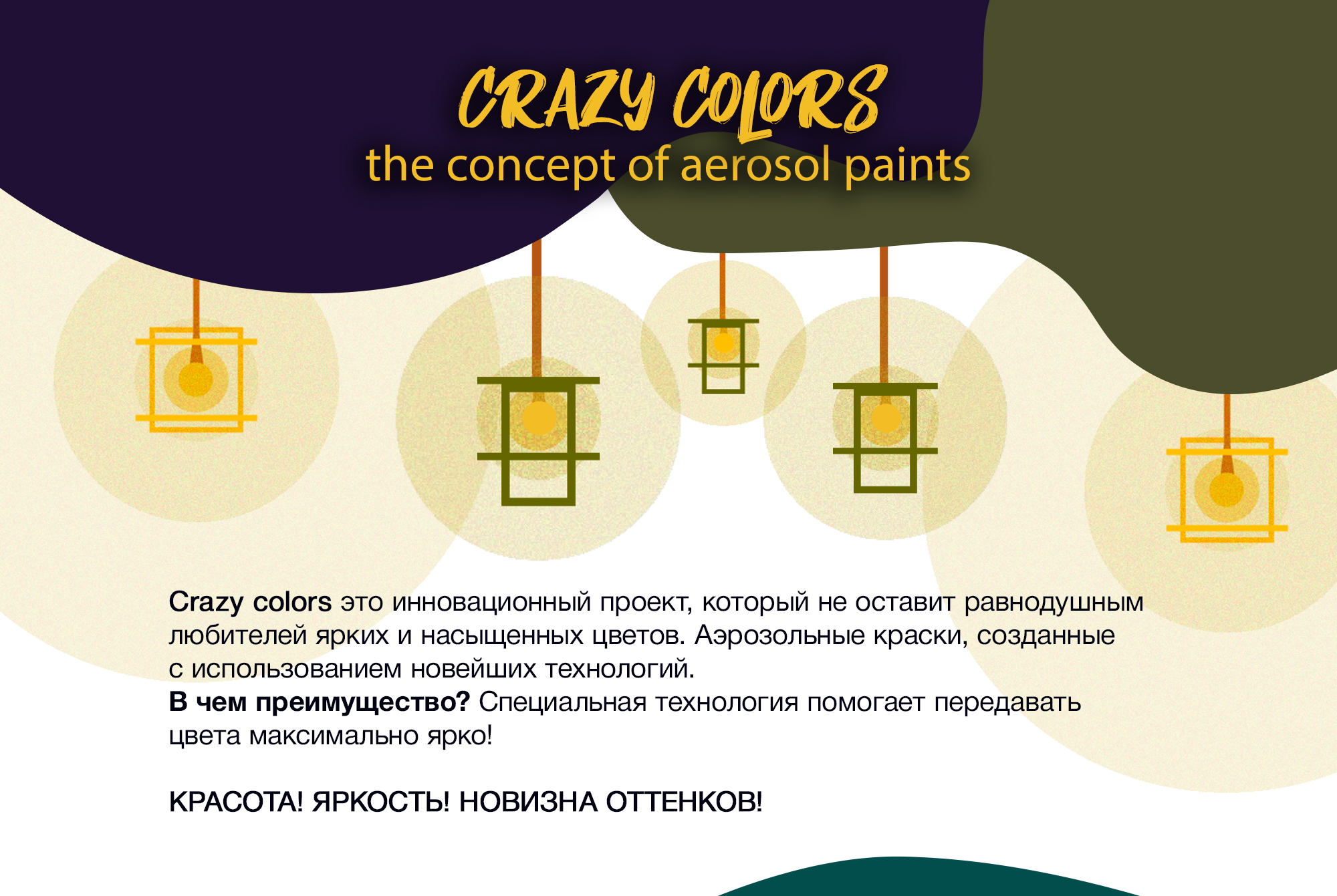 CRAZY COLORS
the concept of aerosol paints

Crazy colors это инновационный проект, который не оставит равнодушным любителей ярких и насыщенных цветов. Аэрозольные краски, созданные с использованием новейших технологий.
В чем преимущество? Специальная технология помогает передавать цвета максимально ярко!

КРАСОТА! ЯРКОСТЬ! НОВИЗНА ОТТЕНКОВ!